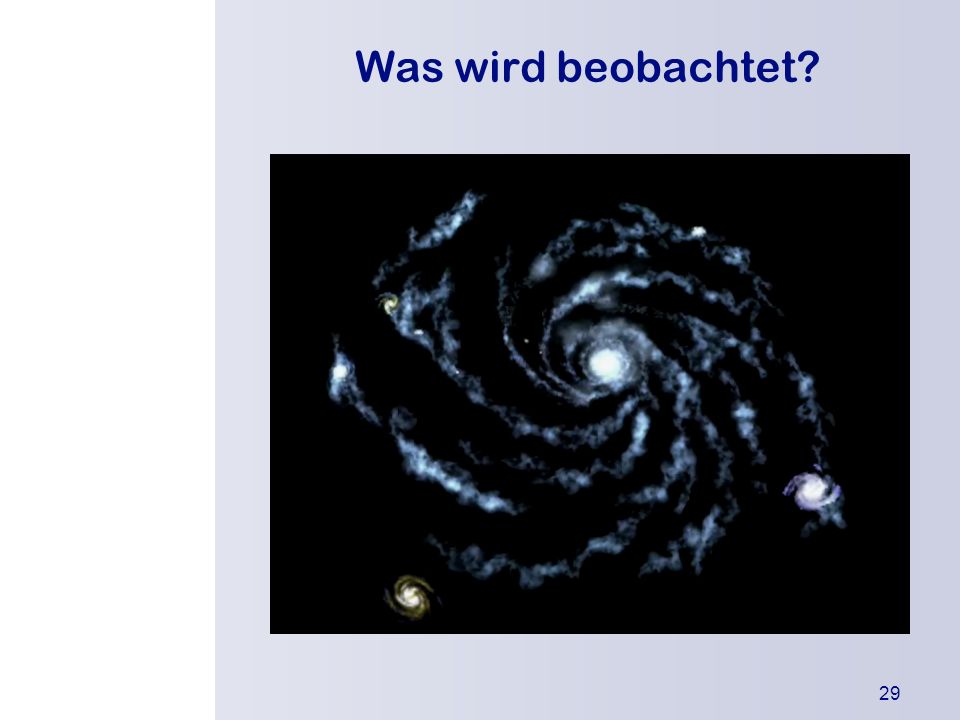 Was wird beobachtet?

29